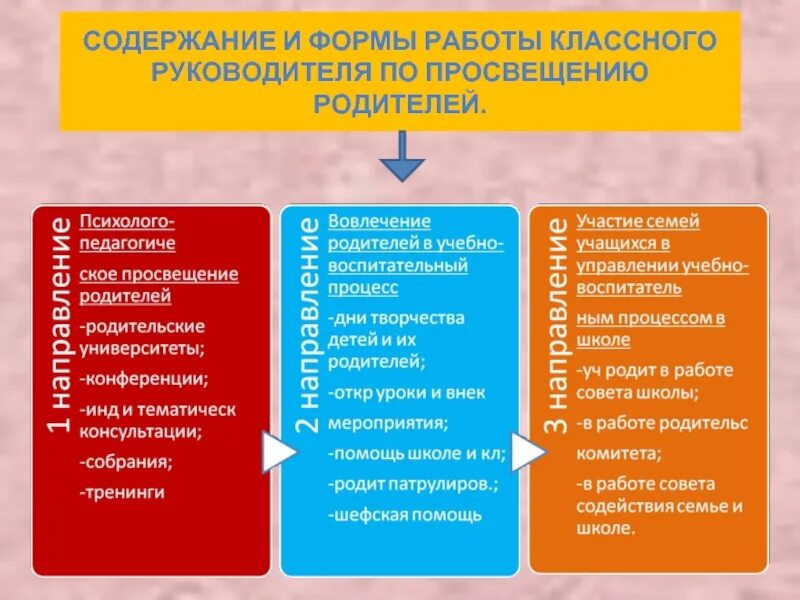 СОДЕРЖАНИЕ И ФОРМЫ РАБОТЫ КЛАССНОГО РУКОВОДИТЕЛЯ ПО ПРОСВЕЩЕНИЮ РОДИТЕЛЕЙ.

1 направление

Психолого-педагогиче

ское просвещение родителей

-родительские университеты;

-конференции;

-инд и тематическ консультации;

-собрания;

-тренинги

2 направление

Вовлечение родителей в учебно-воспитательный процесс

-дни творчества детей и их родителей;

-откр уроки и внек

мероприятия;

-помощь школе и кл;

-родит патрулиров.;

-шефская помощь

3 направление

Участие семей учащихся в управлении учебно-воспитатель

ным процессом в школе

-уч родит в работе совета школы;

-в работе родительс

комитета;

-в работе совета содействия семье и школе.